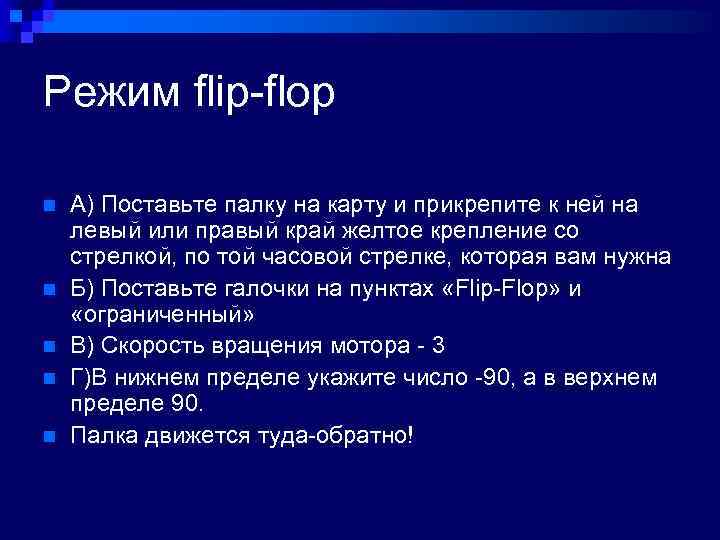 Режим flip-flop

А) Поставьте палку на карту и прикрепите к ней на левый или правый край желтое крепление со стрелкой, по той часовой стрелке, которая вам нужна

Б) Поставьте галочки на пунктах «Flip-Flop» и «ограниченный»

В) Скорость вращения мотора - 3

Г)В нижнем пределе укажите число -90, а в верхнем пределе 90.

Палка движется туда-обратно!